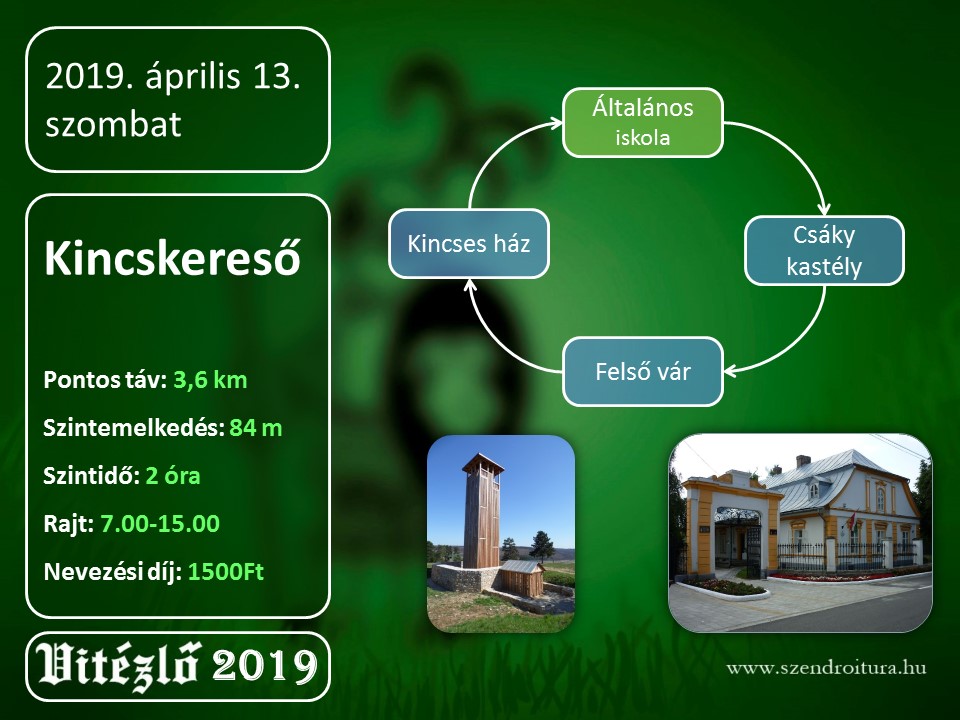 2019. április 13. szombat

Kincskereső

Pontos táv: 3,6 km

Szintemelkedés: 84 m

Szintidő: 2 óra

Rajt: 7.00-15.00

Nevezési díj: 1500Ft

Vitézlő 2019

Általános iskola

Csáky kastély

Felső vár

Kincses ház

www.szendroitura.hu